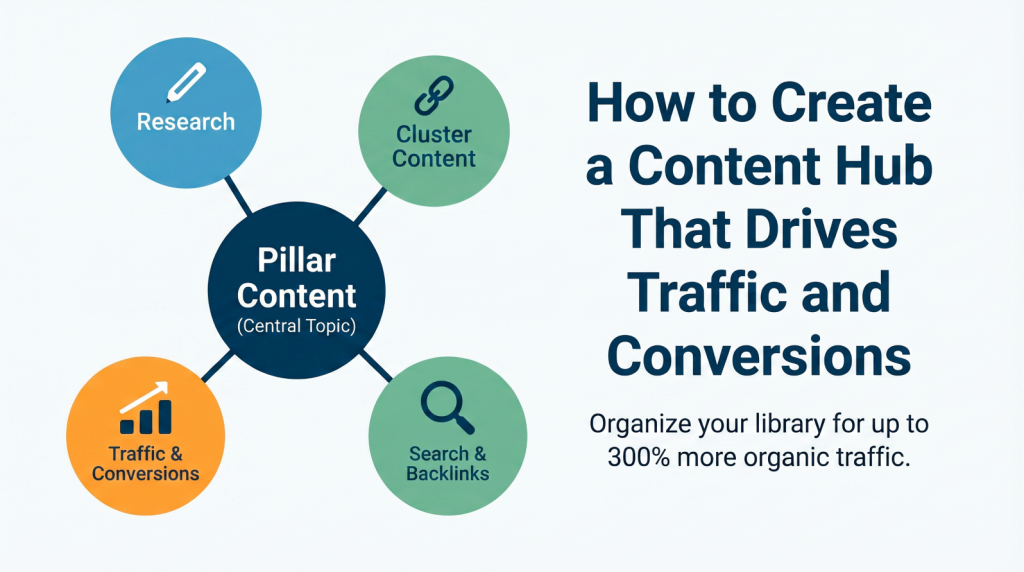 Research

Cluster Content

Pillar Content
(Central Topic)

Traffic & Conversions

Search & Backlinks

How to Create a Content Hub That Drives Traffic and Conversions

Organize your library for up to 300% more organic traffic.